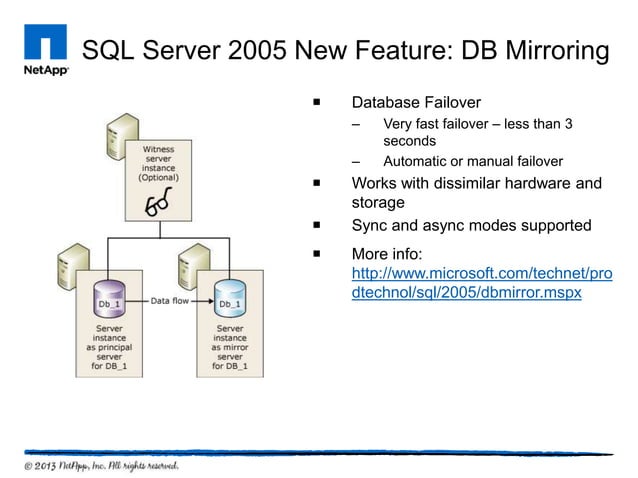 NetApp

SQL Server 2005 New Feature: DB Mirroring

Witness server instance (Optional)

Db_1

Data flow

Db_1

Server instance as principal server for DB_1

Server instance as mirror server for DB_1

■ Database Failover

– Very fast failover – less than 3 seconds

– Automatic or manual failover

■ Works with dissimilar hardware and storage

■ Sync and async modes supported

■ More info: http://www.microsoft.com/technet/prodtechnol/sql/2005/dbmirror.mspx

© 2013 NetApp, Inc. All rights reserved.